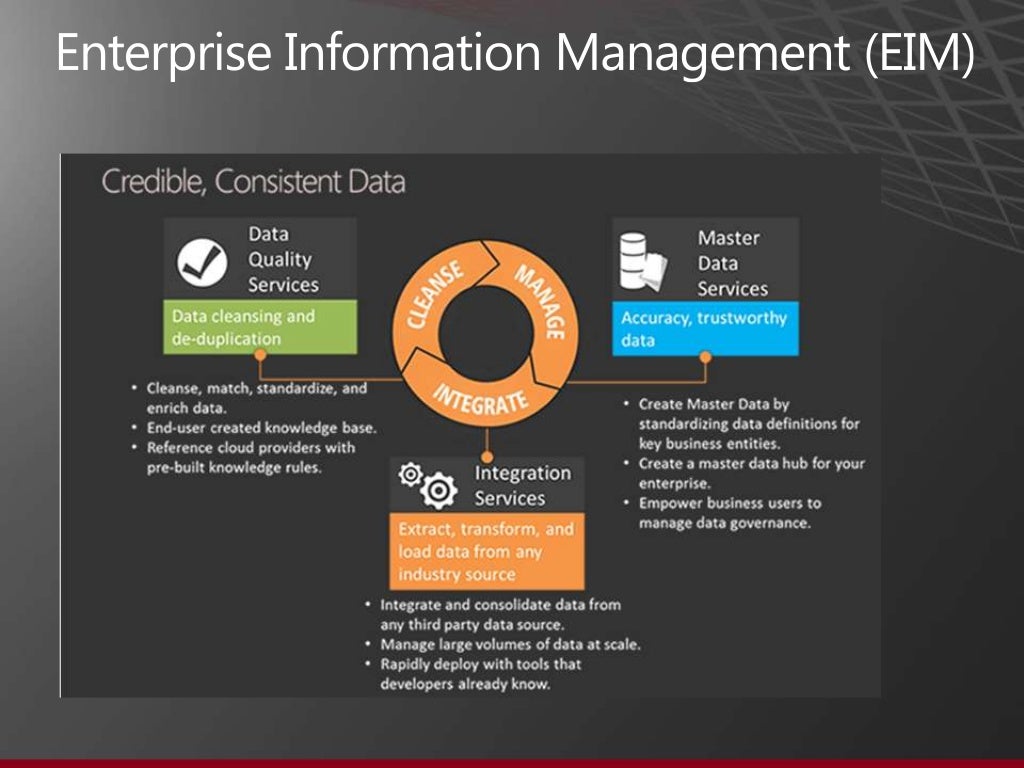 Enterprise Information Management (EIM)

Credible, Consistent Data

Data Quality Services

Data cleansing and de-duplication

- Cleanse, match, standardize, and enrich data.
- End-user created knowledge base.
- Reference cloud providers with pre-built knowledge rules.

CLEANSE

MANAGE

INTEGRATE

Master Data Services

Accuracy, trustworthy data

- Create Master Data by standardizing data definitions for key business entities.
- Create a master data hub for your enterprise.
- Empower business users to manage data governance.

Integration Services

Extract, transform, and load data from any industry source

- Integrate and consolidate data from any third party data source.
- Manage large volumes of data at scale.
- Rapidly deploy with tools that developers already know.